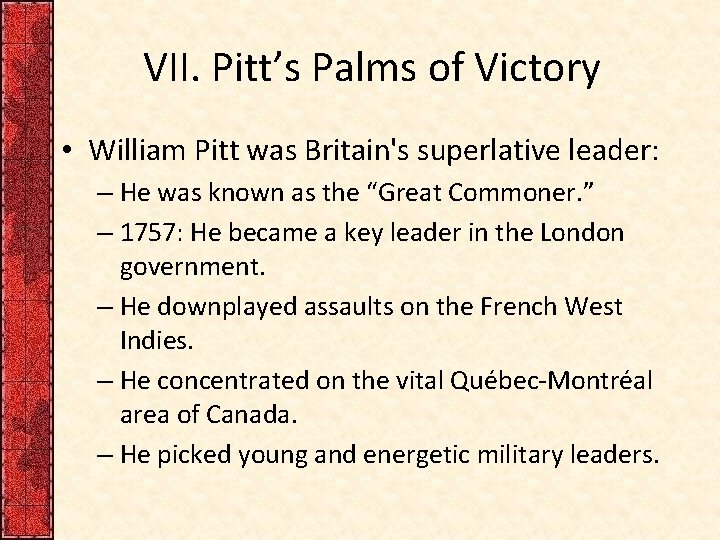 VII. Pitt’s Palms of Victory

• William Pitt was Britain's superlative leader:
– He was known as the “Great Commoner.”
– 1757: He became a key leader in the London government.
– He downplayed assaults on the French West Indies.
– He concentrated on the vital Québec-Montréal area of Canada.
– He picked young and energetic military leaders.